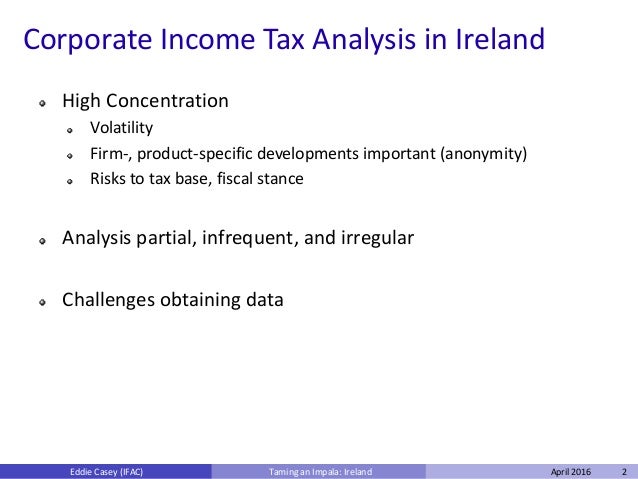 Corporate Income Tax Analysis in Ireland

High Concentration

Volatility

Firm-, product-specific developments important (anonymity)

Risks to tax base, fiscal stance

Analysis partial, infrequent, and irregular

Challenges obtaining data

Eddie Casey (IFAC) Taming an Impala: Ireland April 2016 2